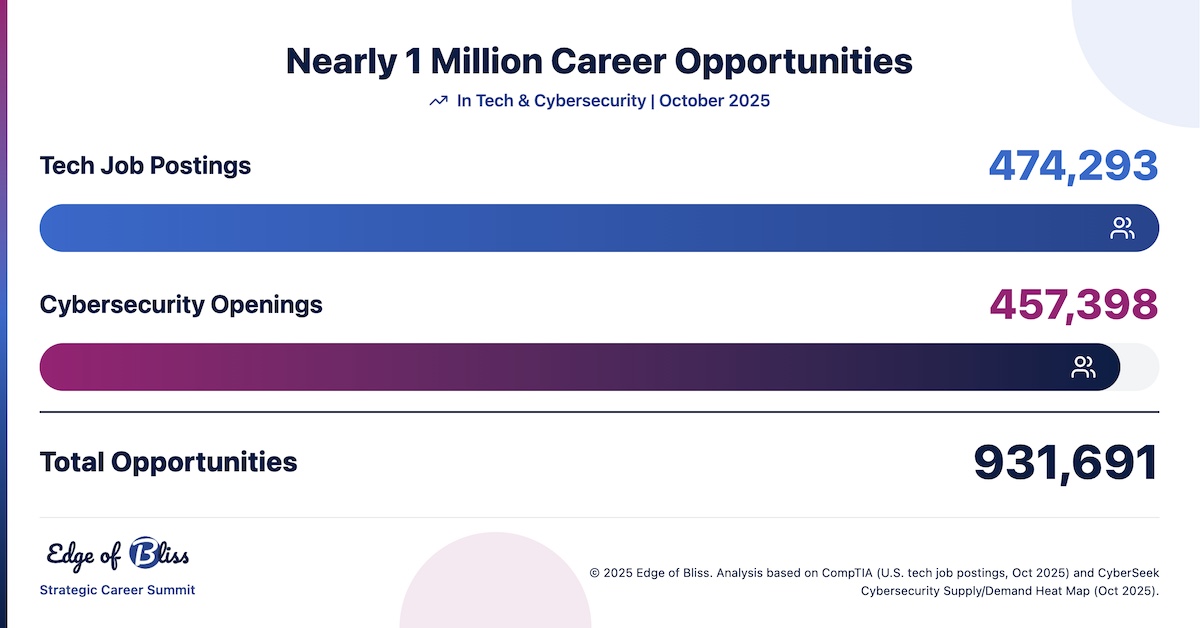 Nearly 1 Million Career Opportunities

In Tech & Cybersecurity | October 2025

Tech Job Postings

474,293

Cybersecurity Openings

457,398

Total Opportunities

931,691

Edge of Bliss
Strategic Career Summit

© 2025 Edge of Bliss. Analysis based on CompTIA (U.S. tech job postings, Oct 2025) and CyberSeek Cybersecurity Supply/Demand Heat Map (Oct 2025).